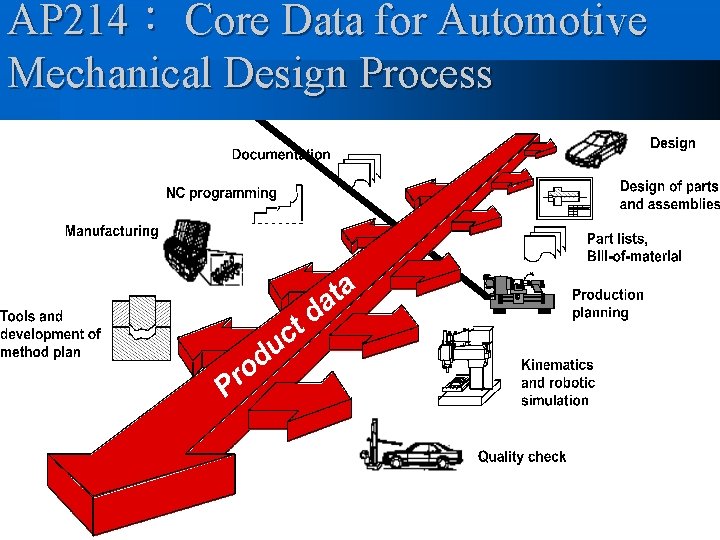 AP214： Core Data for Automotive Mechanical Design Process

Documentation

NC programming

Manufacturing

Tools and development of method plan

Product data

Design

Design of parts and assemblies

Part lists, Bill-of-material

Production planning

Kinematics and robotic simulation

Quality check